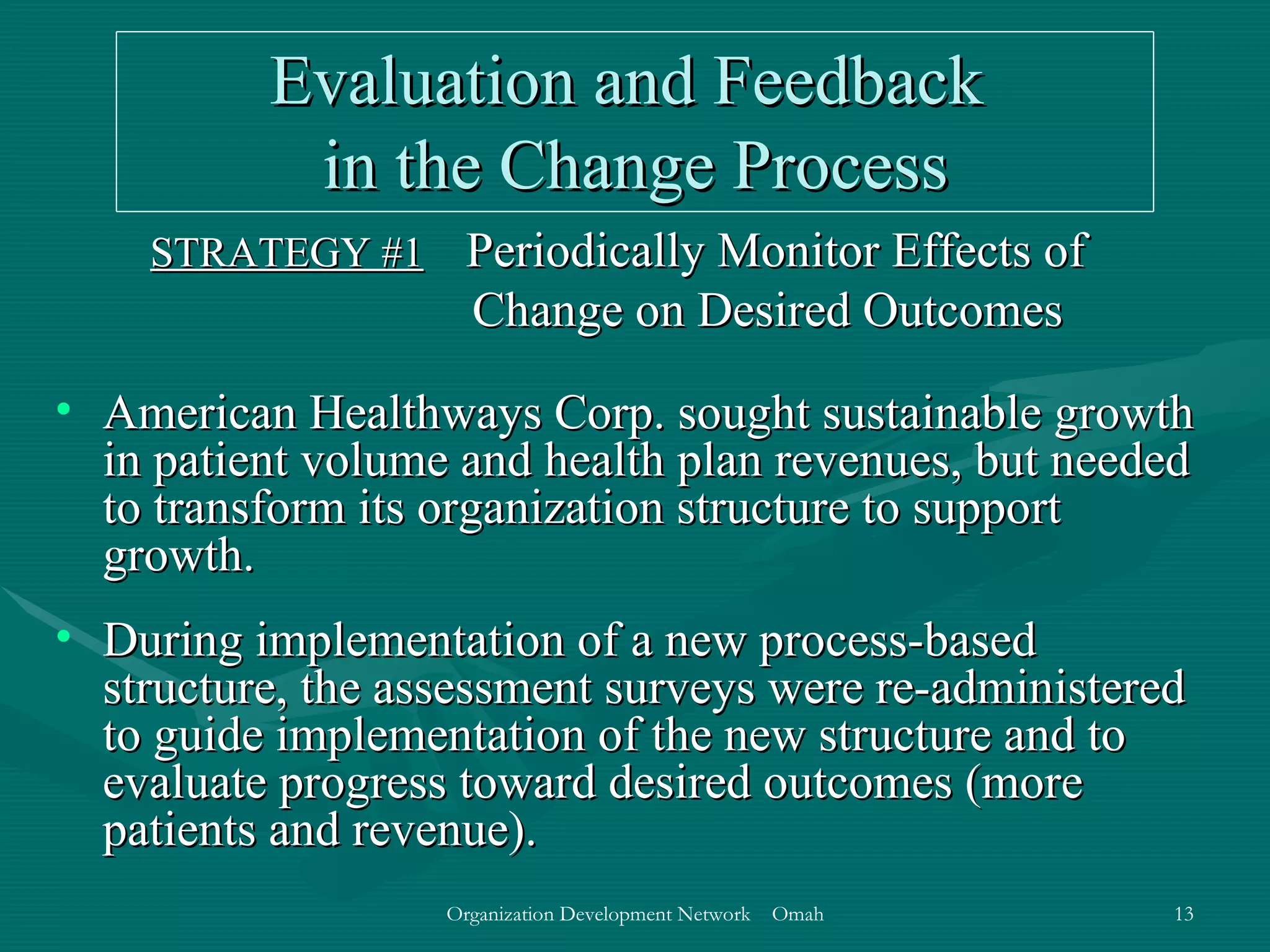 Evaluation and Feedback in the Change Process

STRATEGY #1 Periodically Monitor Effects of Change on Desired Outcomes

• American Healthways Corp. sought sustainable growth in patient volume and health plan revenues, but needed to transform its organization structure to support growth.

• During implementation of a new process-based structure, the assessment surveys were re-administered to guide implementation of the new structure and to evaluate progress toward desired outcomes (more patients and revenue).

Organization Development Network Omah

13